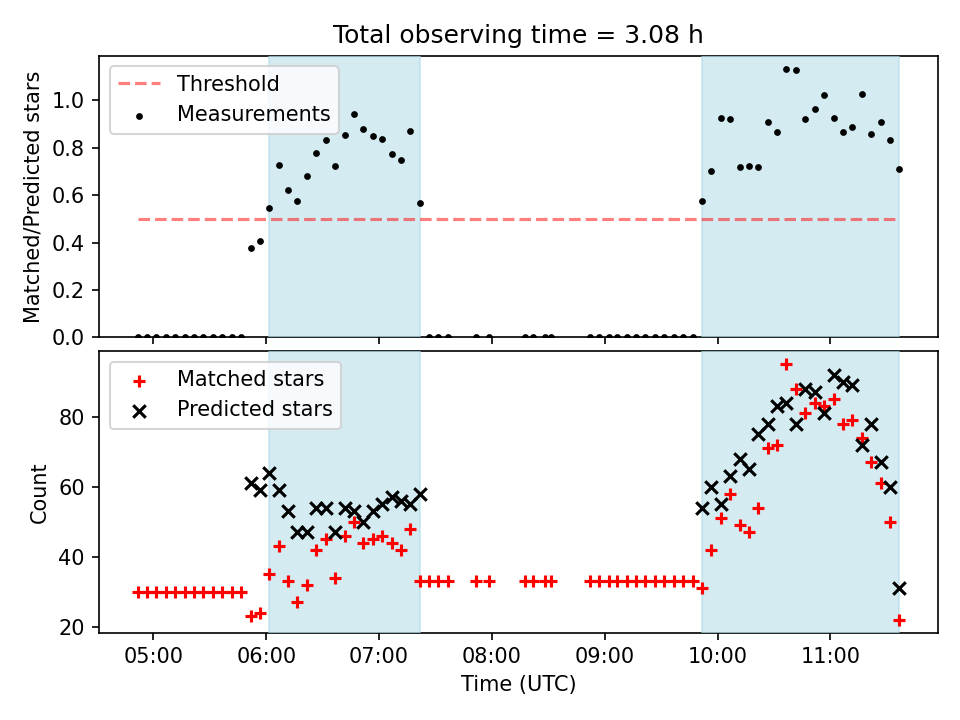 Total observing time = 3.08 h

Threshold
Measurements

Matched/Predicted stars

1.0
0.8
0.6
0.4
0.2
0.0

Matched stars
Predicted stars

Count

80
60
40
20

05:00
06:00
07:00
08:00
09:00
10:00
11:00

Time (UTC)